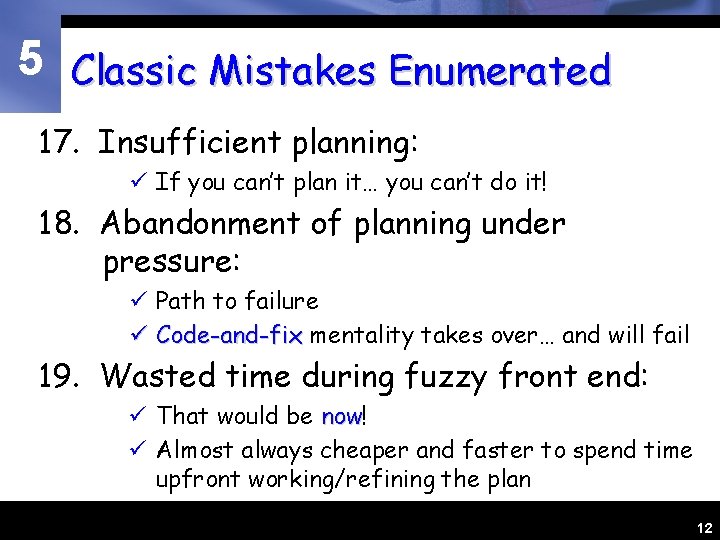 5

Classic Mistakes Enumerated

17. Insufficient planning:

✓ If you can't plan it… you can't do it!

18. Abandonment of planning under pressure:

✓ Path to failure

✓ Code-and-fix mentality takes over… and will fail

19. Wasted time during fuzzy front end:

✓ That would be now!

✓ Almost always cheaper and faster to spend time upfront working/refining the plan

12